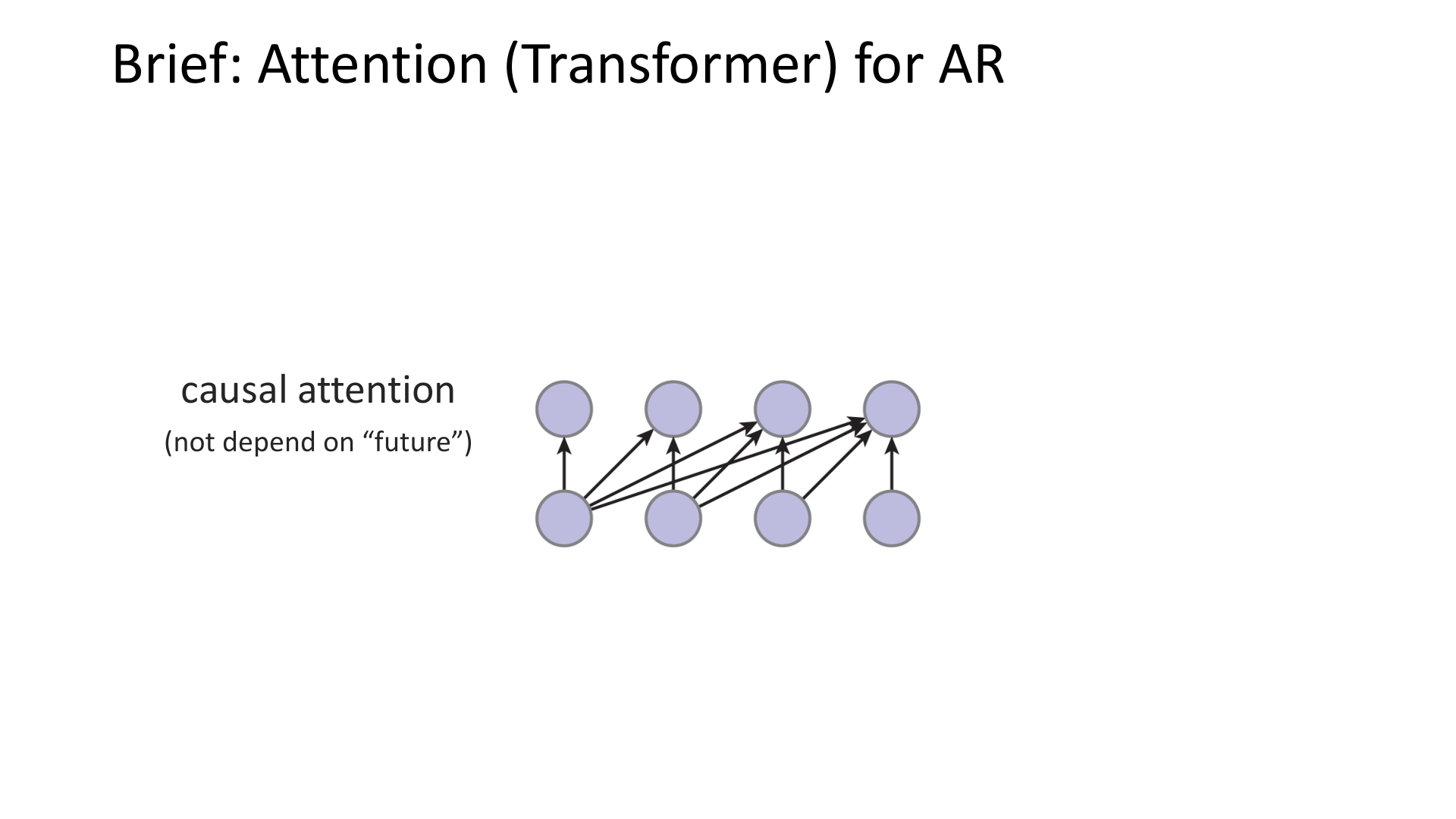 Brief: Attention (Transformer) for AR

causal attention

(not depend on “future”)